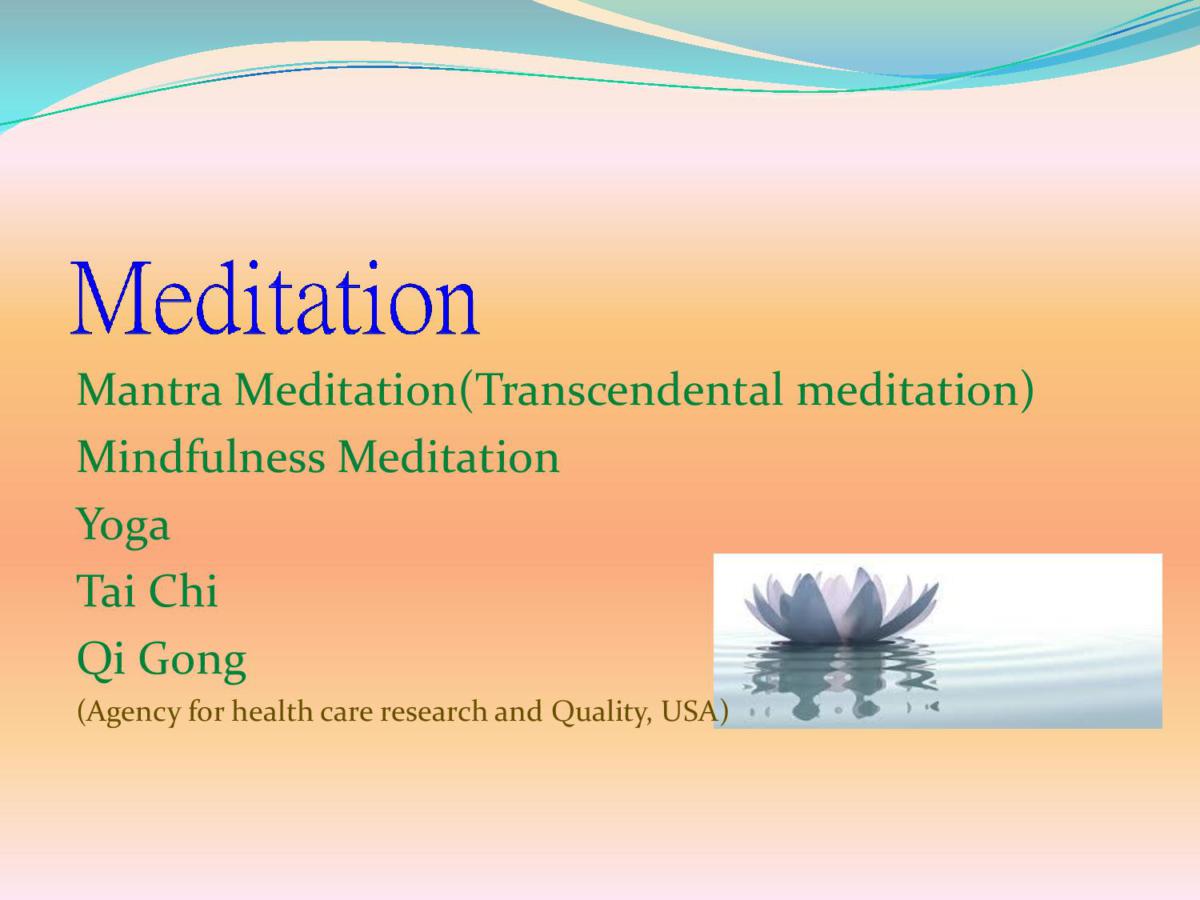 Meditation

Mantra Meditation(Transcendental meditation)

Mindfulness Meditation

Yoga

Tai Chi

Qi Gong

(Agency for health care research and Quality, USA)